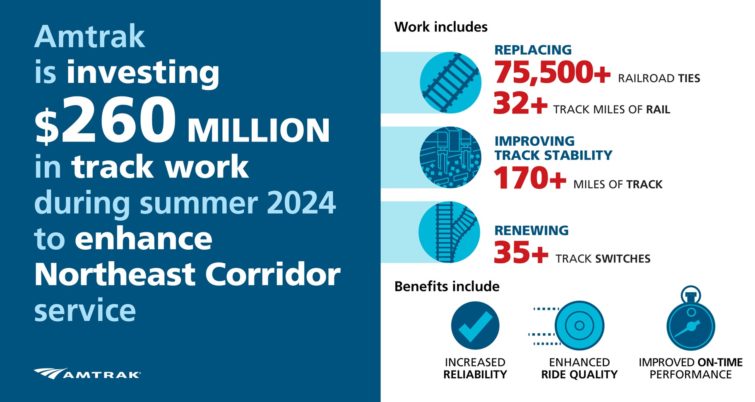 Amtrak is investing $260 MILLION in track work during summer 2024 to enhance Northeast Corridor service

AMTRAK

Work includes

REPLACING
75,500+ RAILROAD TIES
32+ TRACK MILES OF RAIL

IMPROVING TRACK STABILITY
170+ MILES OF TRACK

RENEWING
35+ TRACK SWITCHES

Benefits include

INCREASED RELIABILITY

ENHANCED RIDE QUALITY

IMPROVED ON-TIME PERFORMANCE